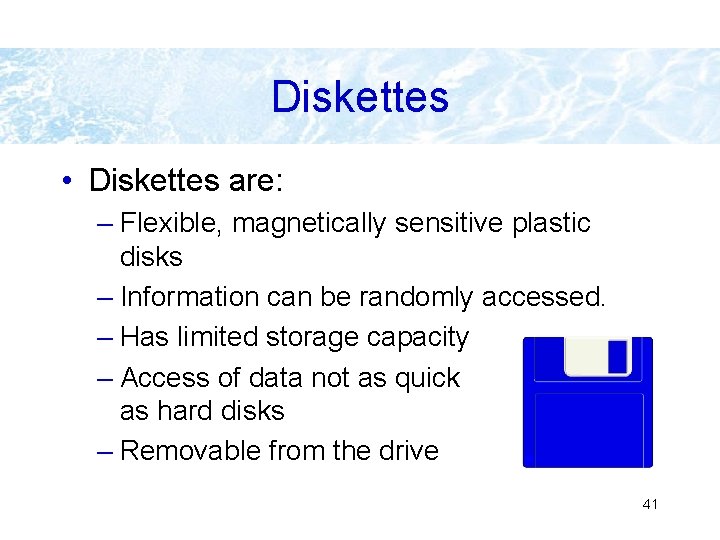 Diskettes

• Diskettes are:
– Flexible, magnetically sensitive plastic disks
– Information can be randomly accessed.
– Has limited storage capacity
– Access of data not as quick as hard disks
– Removable from the drive

41